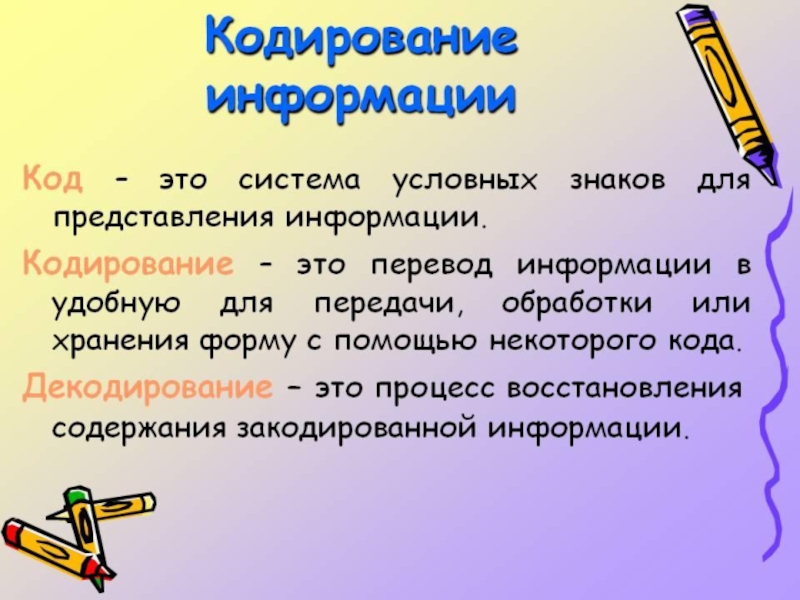 Кодирование информации

Код – это система условных знаков для представления информации.

Кодирование – это перевод информации в удобную для передачи, обработки или хранения форму с помощью некоторого кода.

Декодирование – это процесс восстановления содержания закодированной информации.